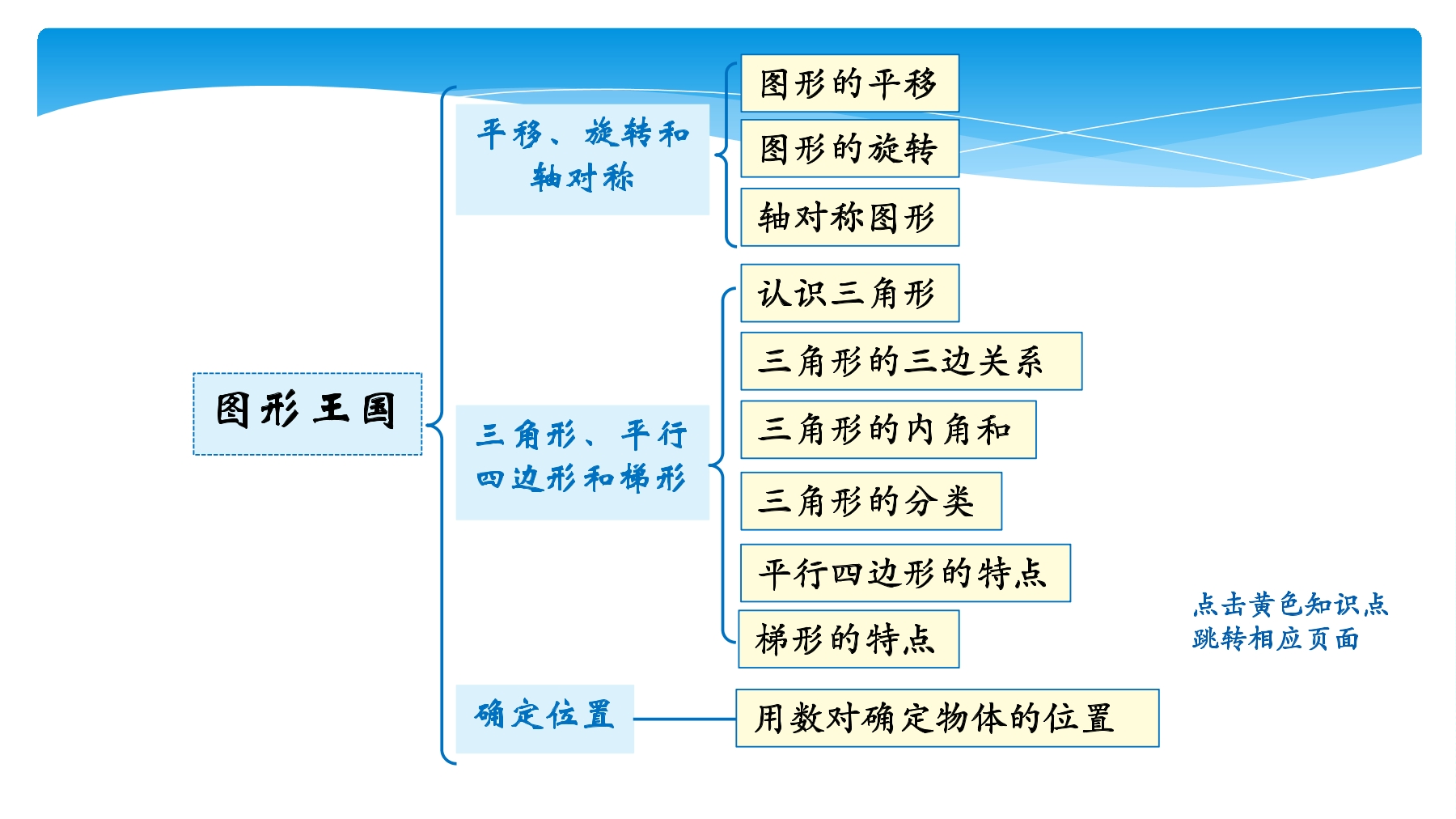 图形王国

平移、旋转和轴对称

图形的平移

图形的旋转

轴对称图形

三角形、平行四边形和梯形

认识三角形

三角形的三边关系

三角形的内角和

三角形的分类

平行四边形的特点

梯形的特点

确定位置

用数对确定物体的位置

点击黄色知识点
跳转相应页面